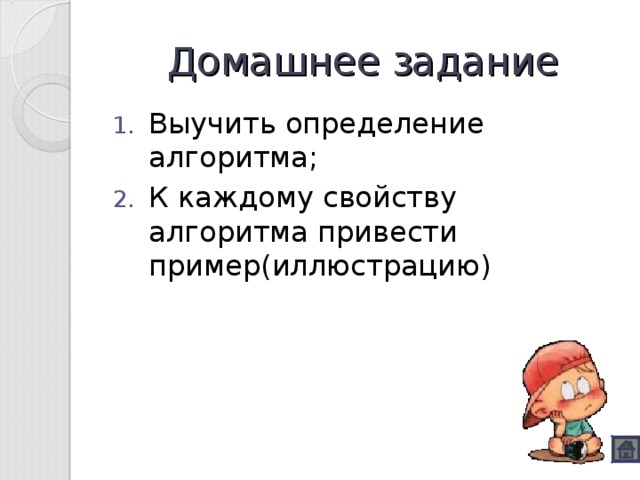 Домашнее задание

1. Выучить определение алгоритма;
2. К каждому свойству алгоритма привести пример(иллюстрацию)